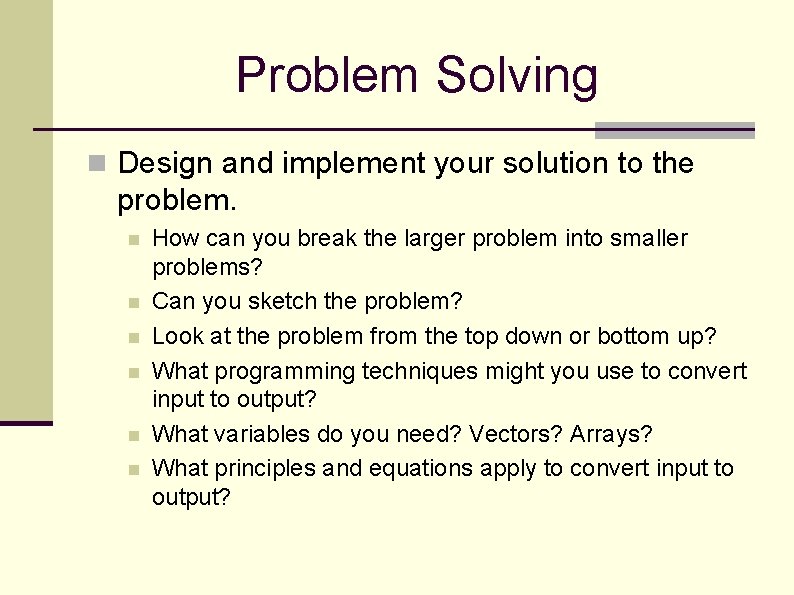 Problem Solving

Design and implement your solution to the problem.

How can you break the larger problem into smaller problems?

Can you sketch the problem?

Look at the problem from the top down or bottom up?

What programming techniques might you use to convert input to output?

What variables do you need? Vectors? Arrays?

What principles and equations apply to convert input to output?